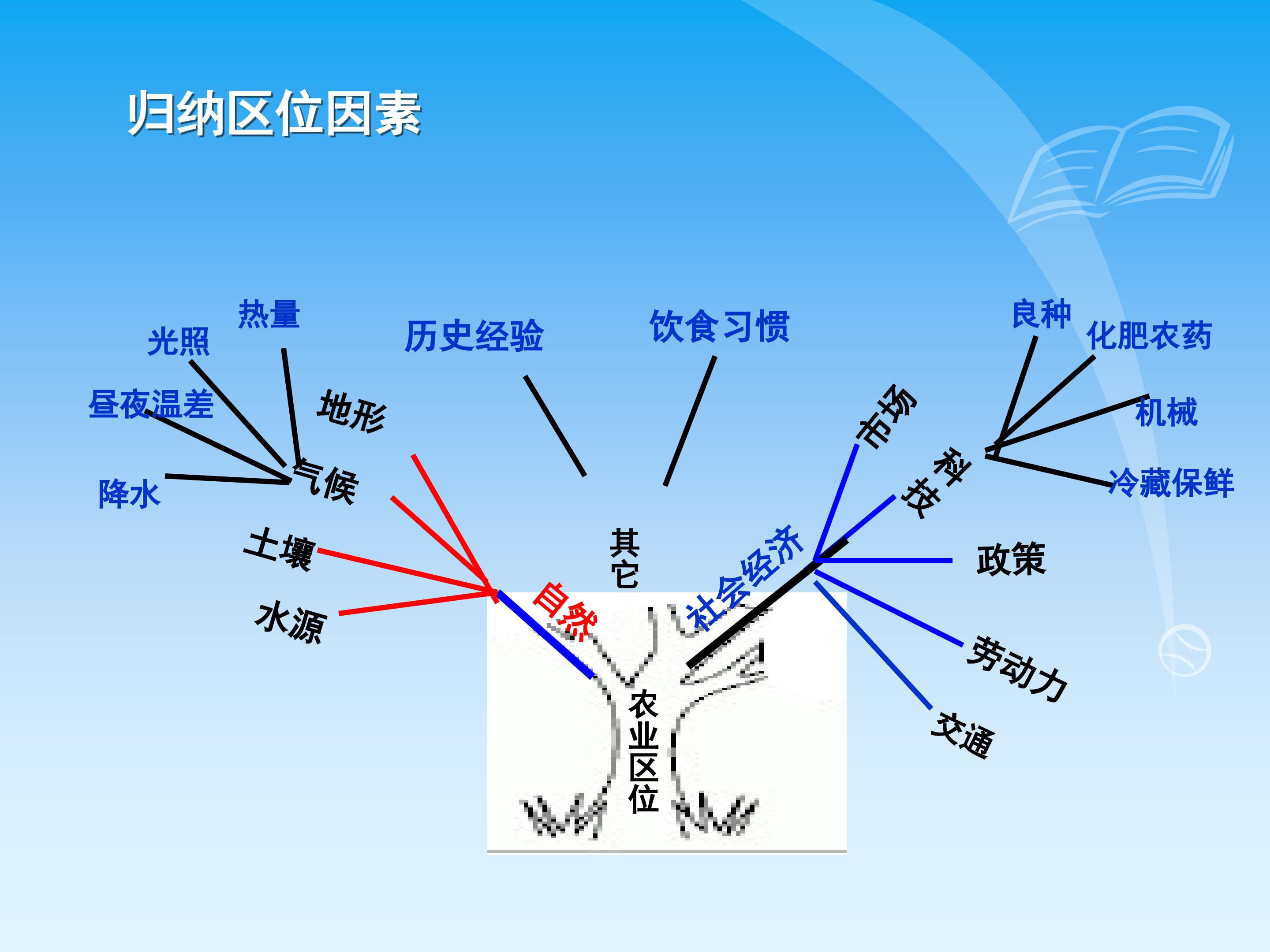 归纳区位因素

热量
光照
昼夜温差
降水
气候
地形
土壤
水源
自然
历史经验
饮食习惯
其它
农业区位
社会经济
市场
科技
良种
化肥农药
机械
冷藏保鲜
政策
劳动力
交通